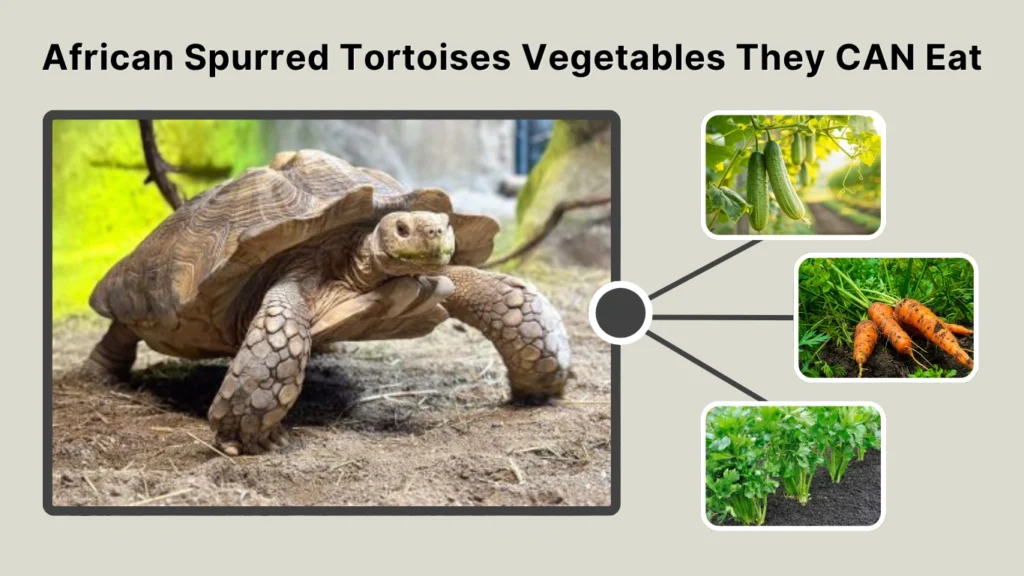 African Spurred Tortoises Vegetables They CAN Eat